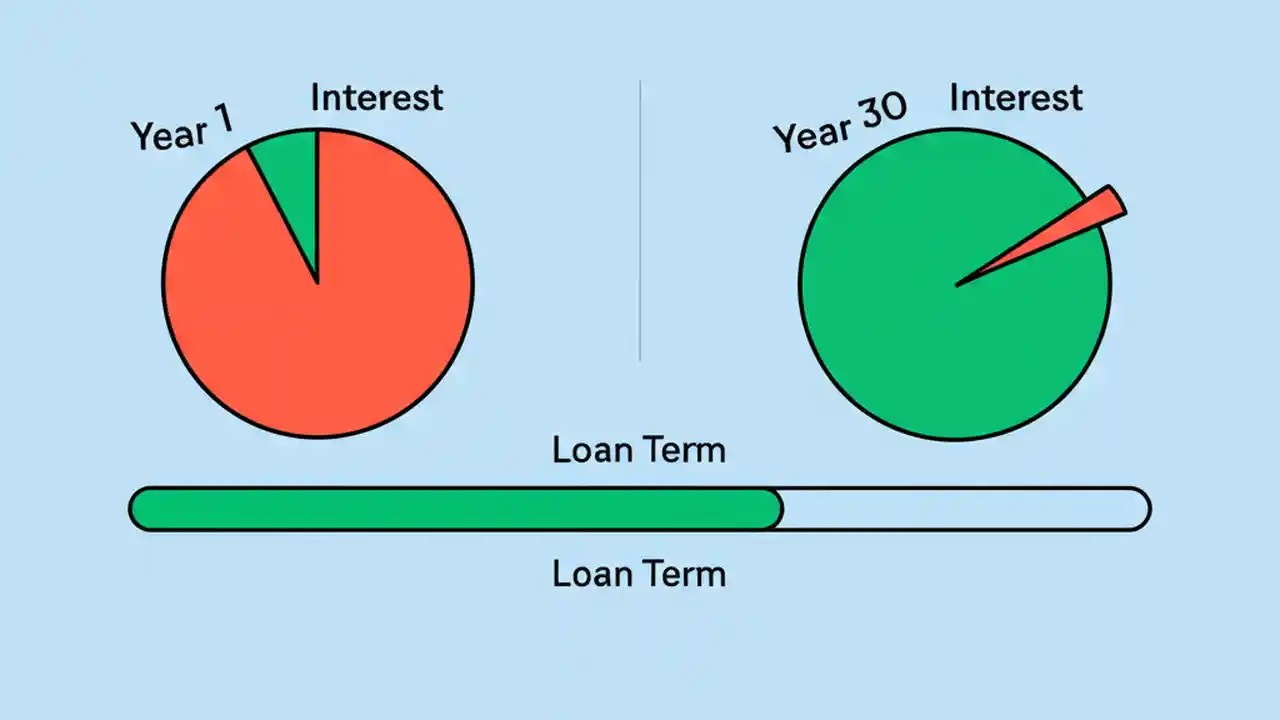 Year 1
Interest

Year 30
Interest

Loan Term

Loan Term